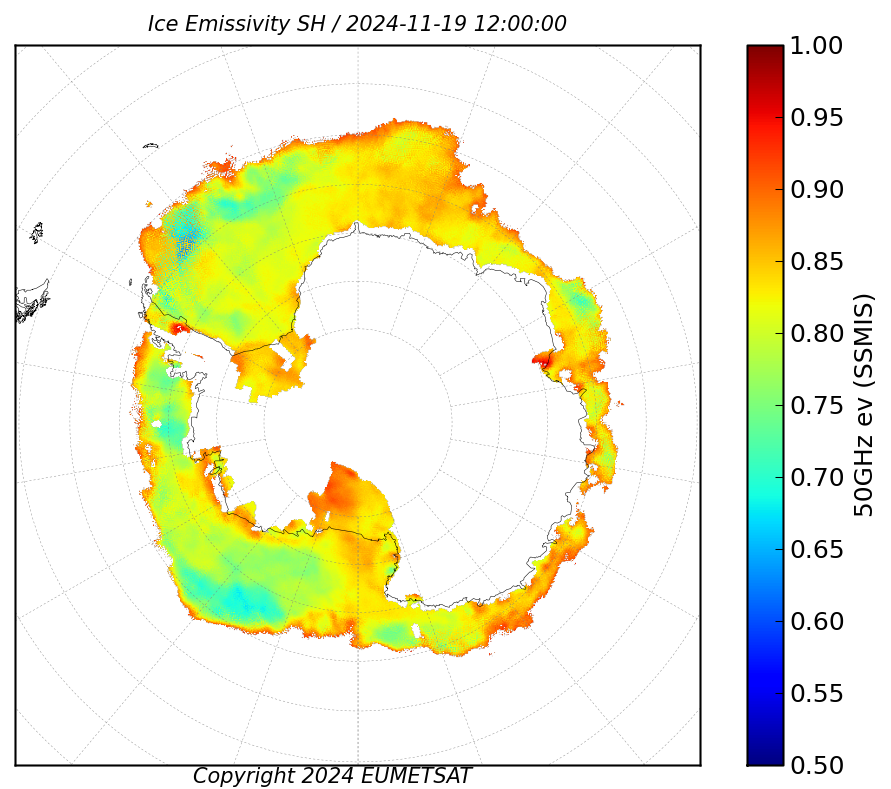 Ice Emissivity SH / 2024-11-19 12:00:00

1.00
0.95
0.90
0.85
0.80
0.75
0.70
0.65
0.60
0.55
0.50

50GHz ev (SSMIS)

Copyright 2024 EUMETSAT